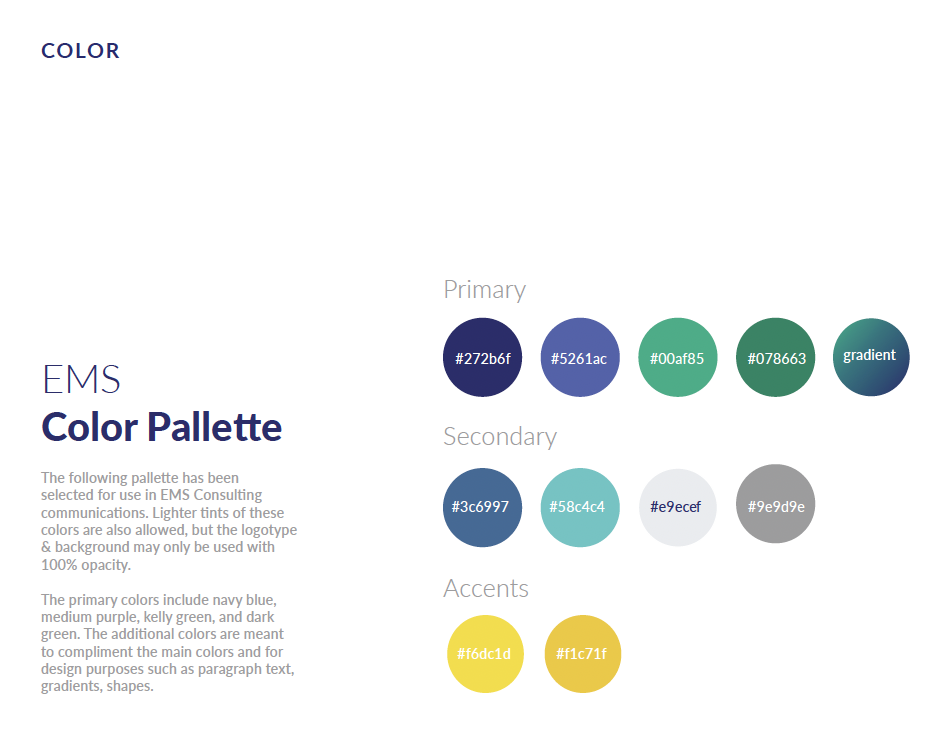 COLOR

EMS
Color Pallette

The following pallette has been selected for use in EMS Consulting communications. Lighter tints of these colors are also allowed, but the logotype & background may only be used with 100% opacity.

The primary colors include navy blue, medium purple, kelly green, and dark green. The additional colors are meant to compliment the main colors and for design purposes such as paragraph text, gradients, shapes.

Primary

#272b6f #5261ac #00af85 #078663 gradient

Secondary

#3c6997 #58c4c4 #e9ecef #9e9d9e

Accents

#f6dc1d #f1c71f